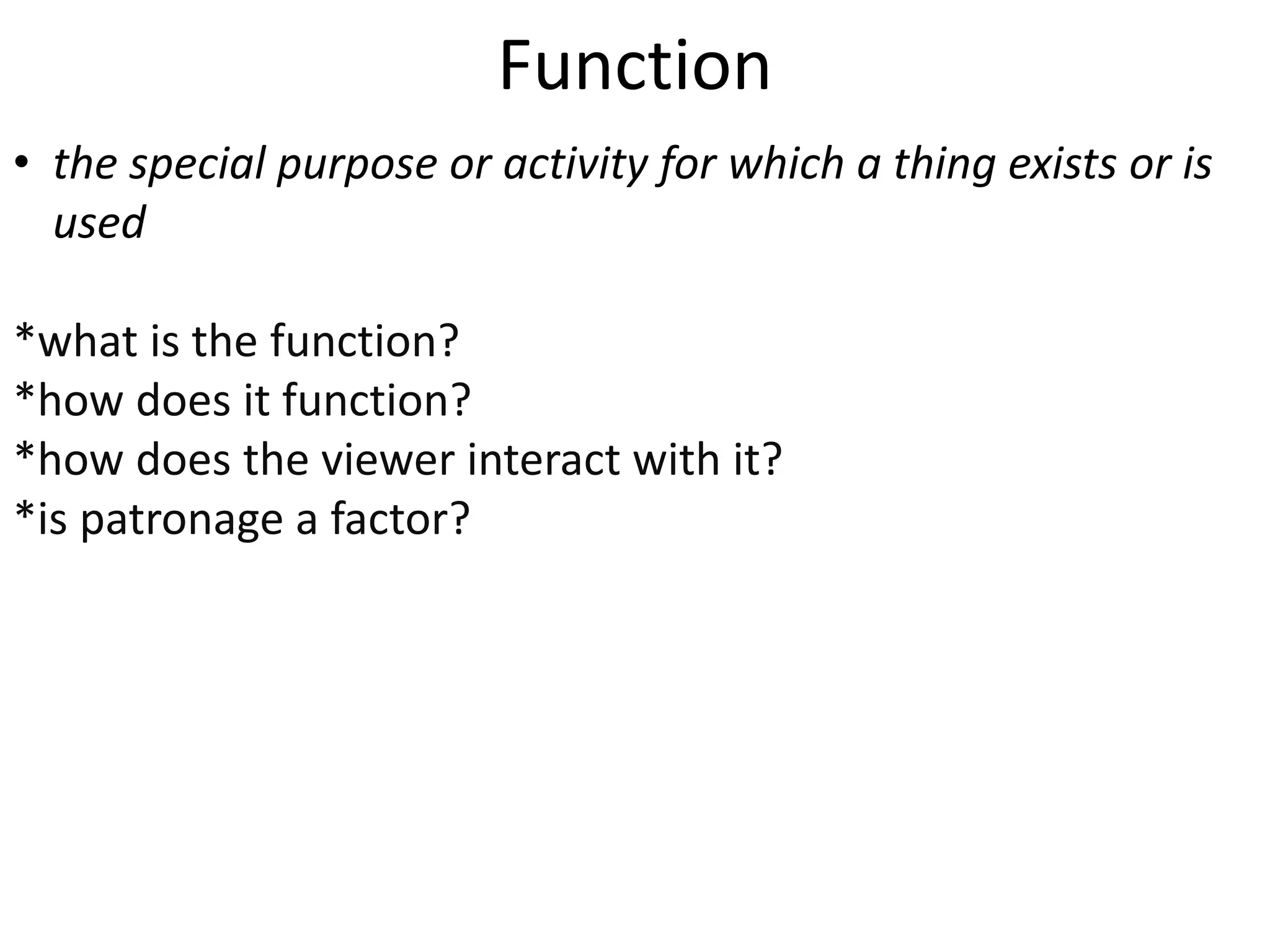 Function

• the special purpose or activity for which a thing exists or is used

*what is the function?
*how does it function?
*how does the viewer interact with it?
*is patronage a factor?